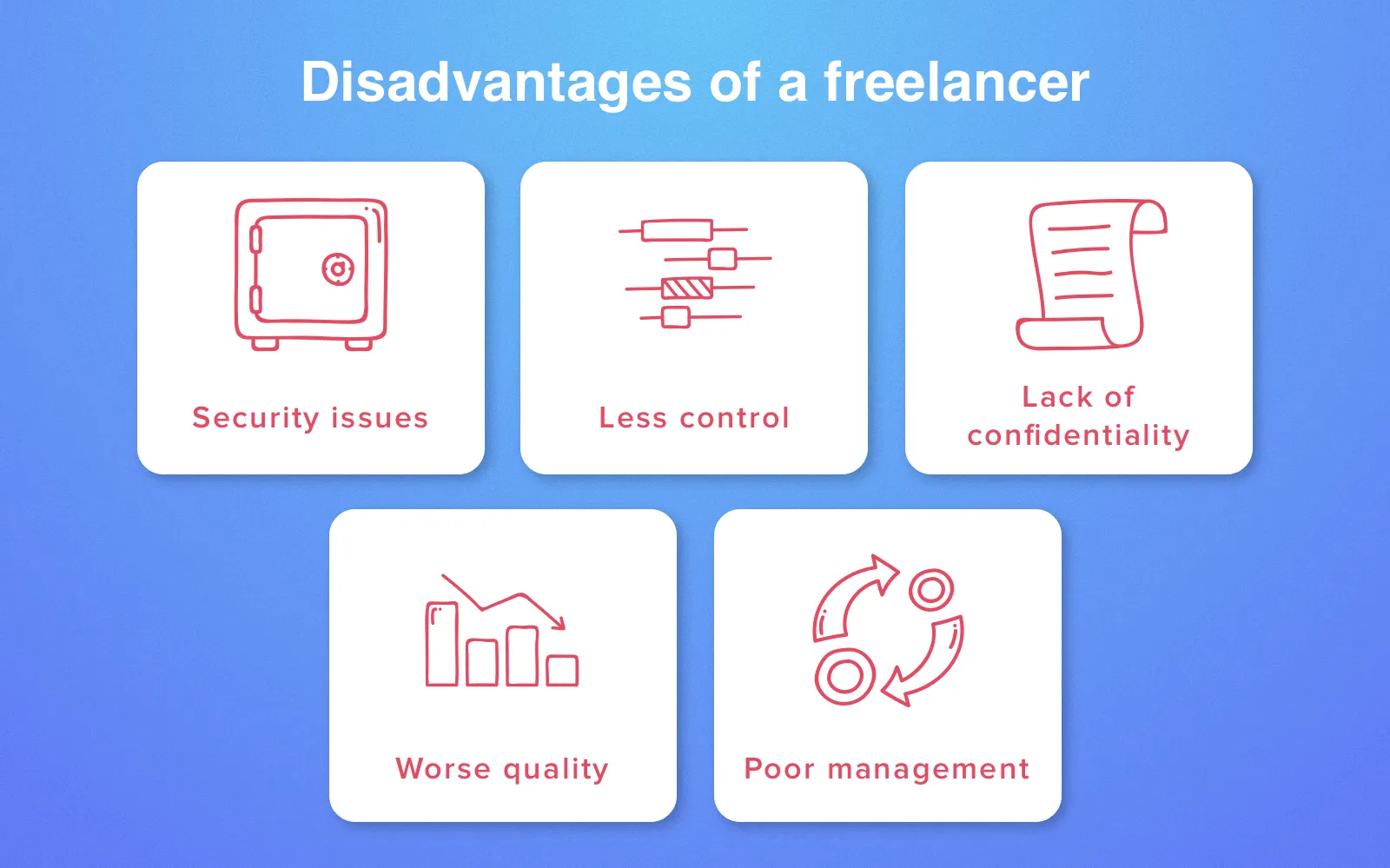 Disadvantages of a freelancer

Security issues

Less control

Lack of confidentiality

Worse quality

Poor management